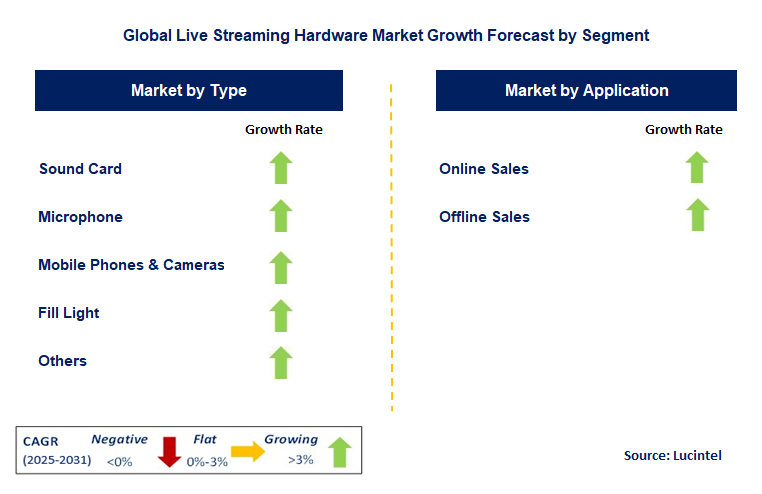 Global Live Streaming Hardware Market Growth Forecast by Segment

Market by Type

Growth Rate

Sound Card

Microphone

Mobile Phones & Cameras

Fill Light

Others

Market by Application

Growth Rate

Online Sales

Offline Sales

CAGR (2025-2031)

Negative <0%

Flat 0%-3%

Growing >3%

Source: Lucintel